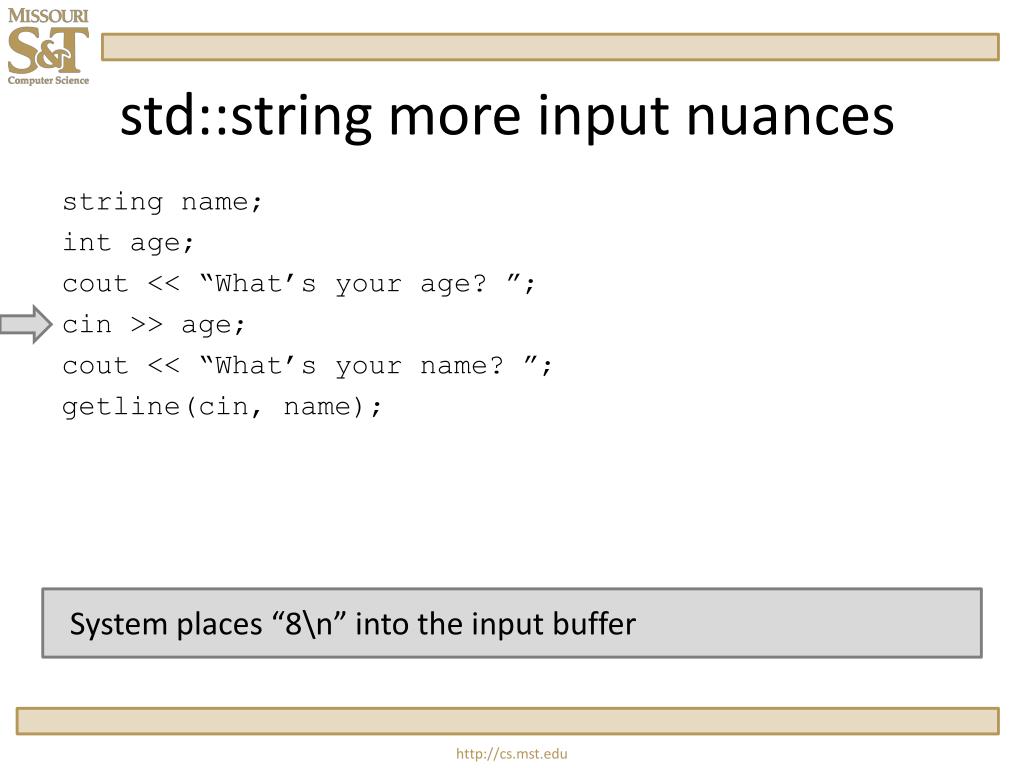 MISSOURI
S&T
Computer Science

std::string more input nuances

string name;
int age;
cout << “What’s your age? ”;
cin >> age;
cout << “What’s your name? ”;
getline(cin, name);

System places “8\n” into the input buffer

http://cs.mst.edu